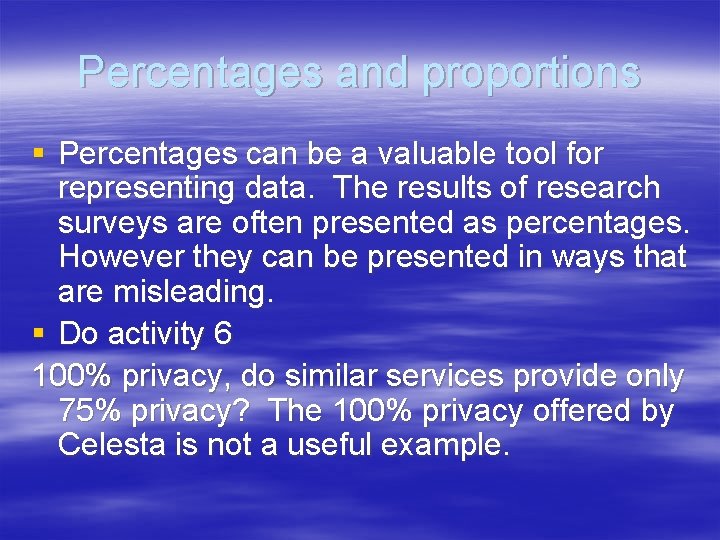 Percentages and proportions

▪ Percentages can be a valuable tool for representing data. The results of research surveys are often presented as percentages. However they can be presented in ways that are misleading.
▪ Do activity 6

100% privacy, do similar services provide only 75% privacy? The 100% privacy offered by Celesta is not a useful example.